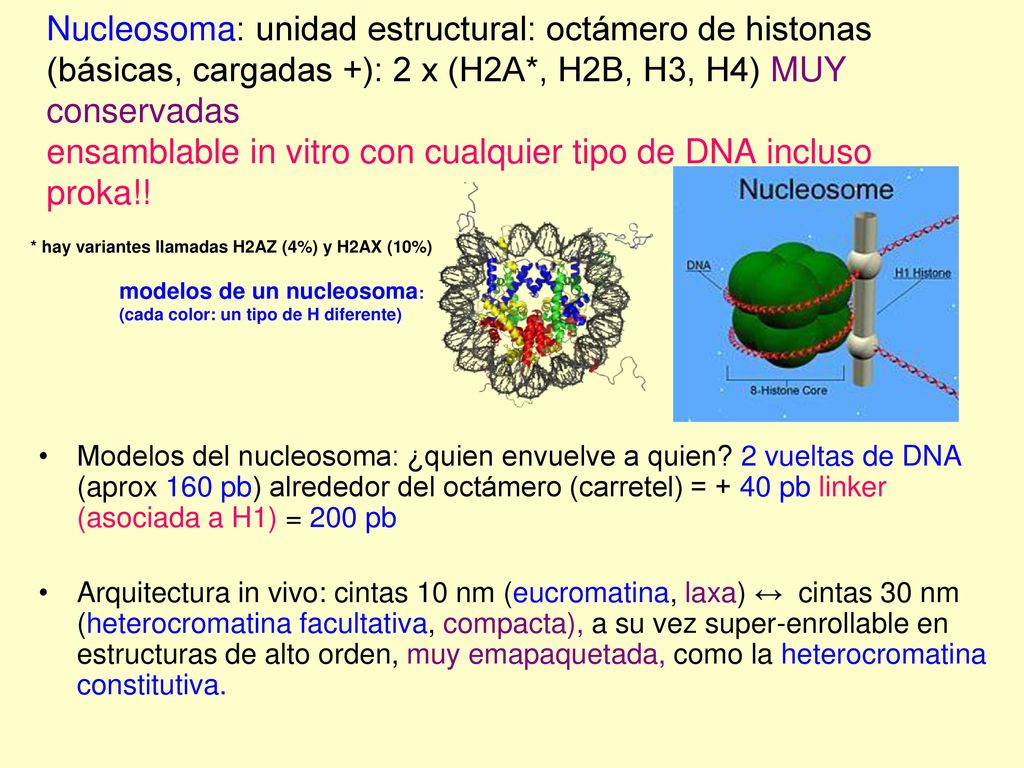 Nucleosoma: unidad estructural: octámero de histonas (básicas, cargadas +): 2 x (H2A*, H2B, H3, H4) MUY conservadas
ensamblable in vitro con cualquier tipo de DNA incluso proka!!

* hay variantes llamadas H2AZ (4%) y H2AX (10%)

modelos de un nucleosoma:
(cada color: un tipo de H diferente)

Nucleosome
DNA
H1 Histone
8-Histone Core

• Modelos del nucleosoma: ¿quien envuelve a quien? 2 vueltas de DNA (aprox 160 pb) alrededor del octámero (carretel) = + 40 pb linker (asociada a H1) = 200 pb

• Arquitectura in vivo: cintas 10 nm (eucromatina, laxa) ↔ cintas 30 nm (heterocromatina facultativa, compacta), a su vez super-enrollable en estructuras de alto orden, muy emapaquetada, como la heterocromatina constitutiva.